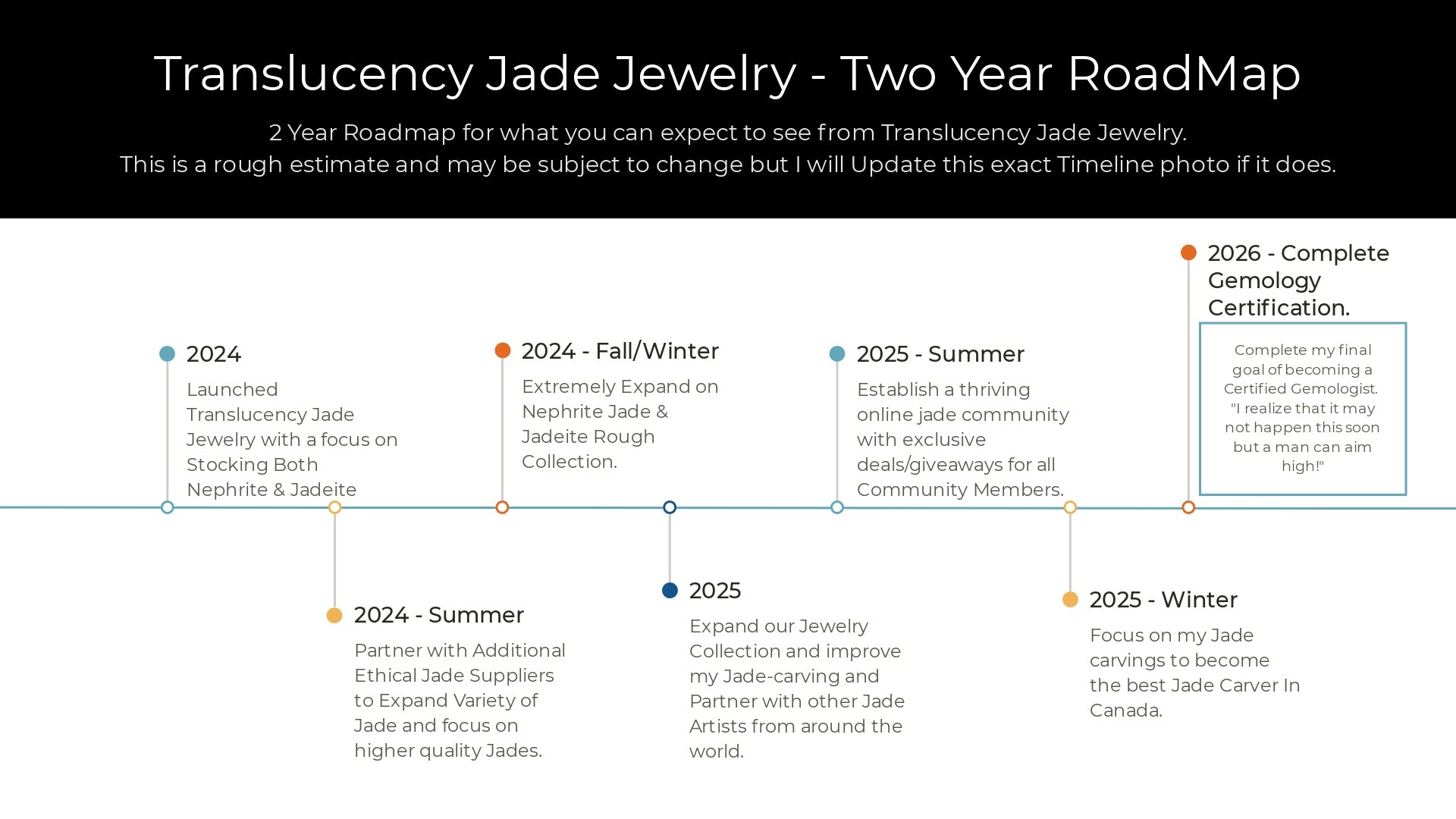 Translucency Jade Jewelry - Two Year RoadMap

2 Year Roadmap for what you can expect to see from Translucency Jade Jewelry.
This is a rough estimate and may be subject to change but I will Update this exact Timeline photo if it does.

2024

Launched Translucency Jade Jewelry with a focus on Stocking Both Nephrite & Jadeite

2024 - Summer

Partner with Additional Ethical Jade Suppliers to Expand Variety of Jade and focus on higher quality Jades.

2024 - Fall/Winter

Extremely Expand on Nephrite Jade & Jadeite Rough Collection.

2025

Expand our Jewelry Collection and improve my Jade-carving and Partner with other Jade Artists from around the world.

2025 - Summer

Establish a thriving online jade community with exclusive deals/giveaways for all Community Members.

2025 - Winter

Focus on my Jade carvings to become the best Jade Carver In Canada.

2026 - Complete Gemology Certification.

Complete my final goal of becoming a Certified Gemologist. "I realize that it may not happen this soon but a man can aim high!"